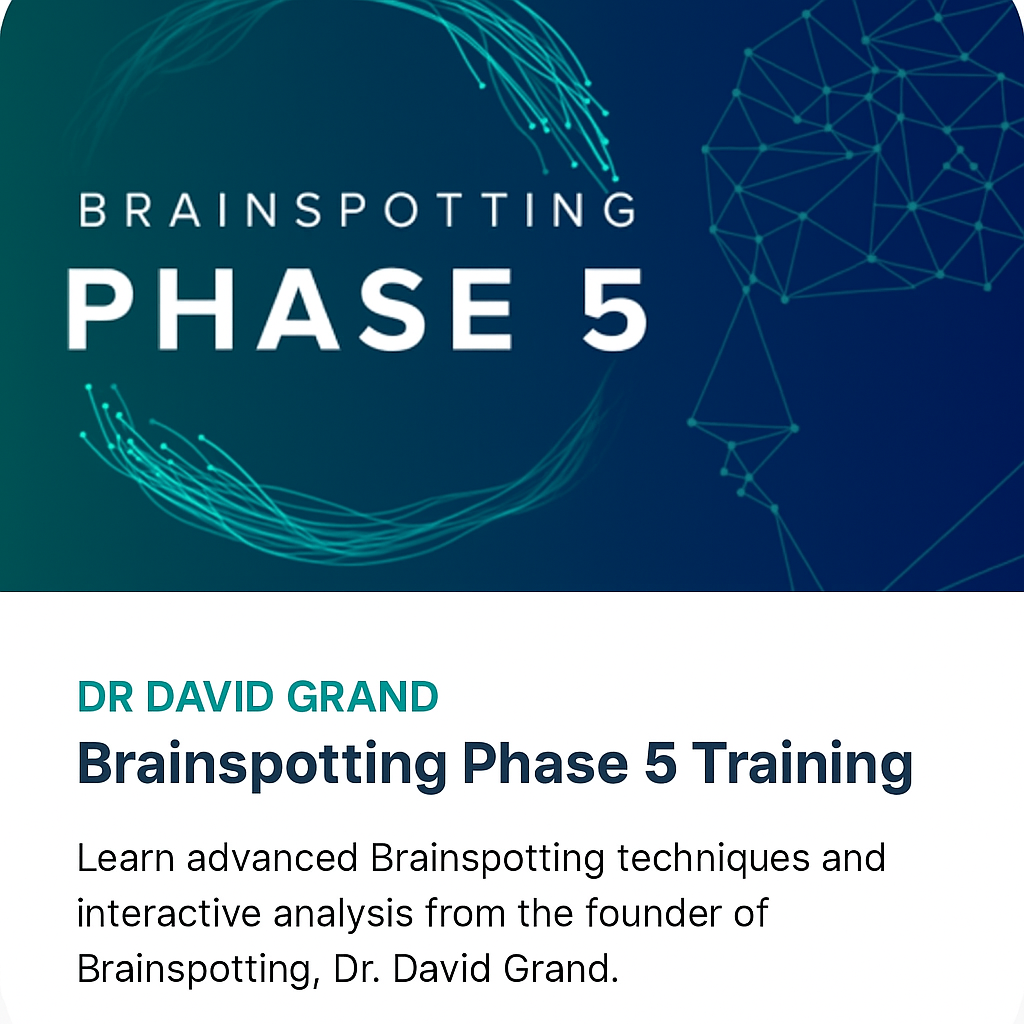 BRAINSPOTTING
PHASE 5

DR DAVID GRAND
Brainspotting Phase 5 Training

Learn advanced Brainspotting techniques and interactive analysis from the founder of Brainspotting, Dr. David Grand.